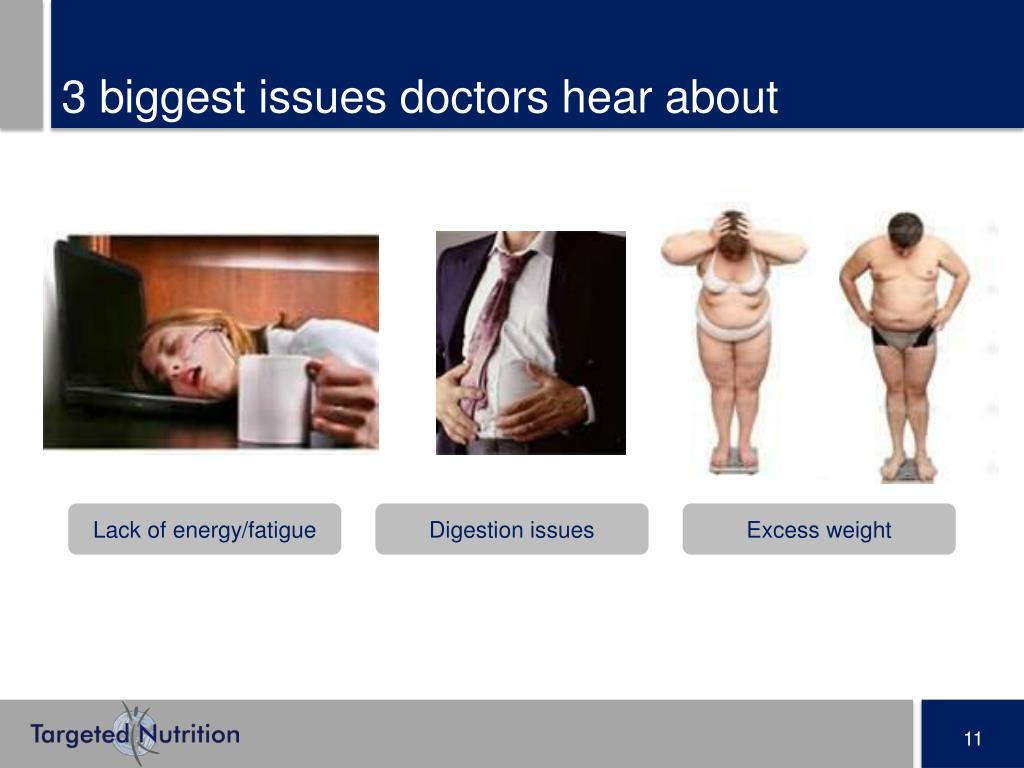 3 biggest issues doctors hear about

Lack of energy/fatigue

Digestion issues

Excess weight

Targeted Nutrition

11